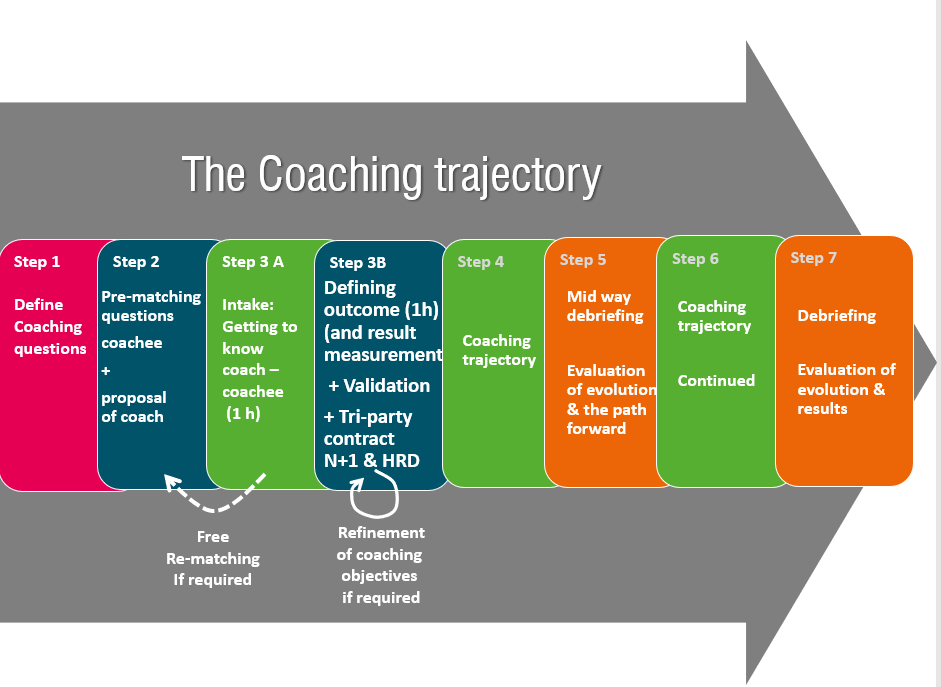 The Coaching trajectory

Step 1

Define Coaching questions

Step 2

Pre-matching questions

coachee

+

proposal of coach

Step 3 A

Intake: Getting to know coach – coachee

(1 h)

Step 3B

Defining outcome (1h) (and result measurement

+ Validation

+ Tri-party contract N+1 & HRD

Step 4

Coaching trajectory

Step 5

Mid way debriefing

Evaluation of evolution & the path forward

Step 6

Coaching trajectory

Continued

Step 7

Debriefing

Evaluation of evolution & results

Free Re-matching If required

Refinement of coaching objectives if required